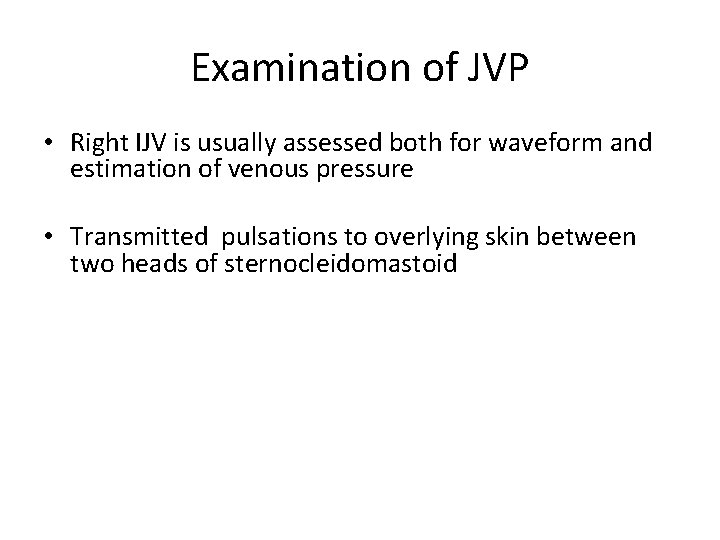 Examination of JVP

• Right IJV is usually assessed both for waveform and estimation of venous pressure

• Transmitted pulsations to overlying skin between two heads of sternocleidomastoid